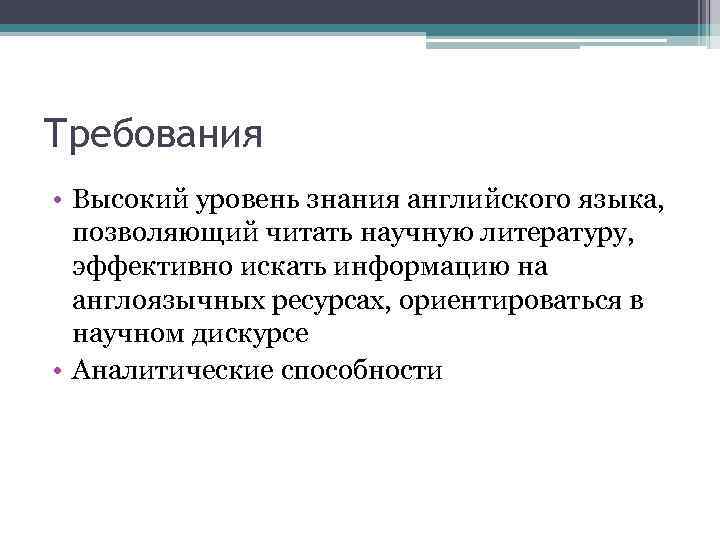 Требования

• Высокий уровень знания английского языка, позволяющий читать научную литературу, эффективно искать информацию на англоязычных ресурсах, ориентироваться в научном дискурсе
• Аналитические способности